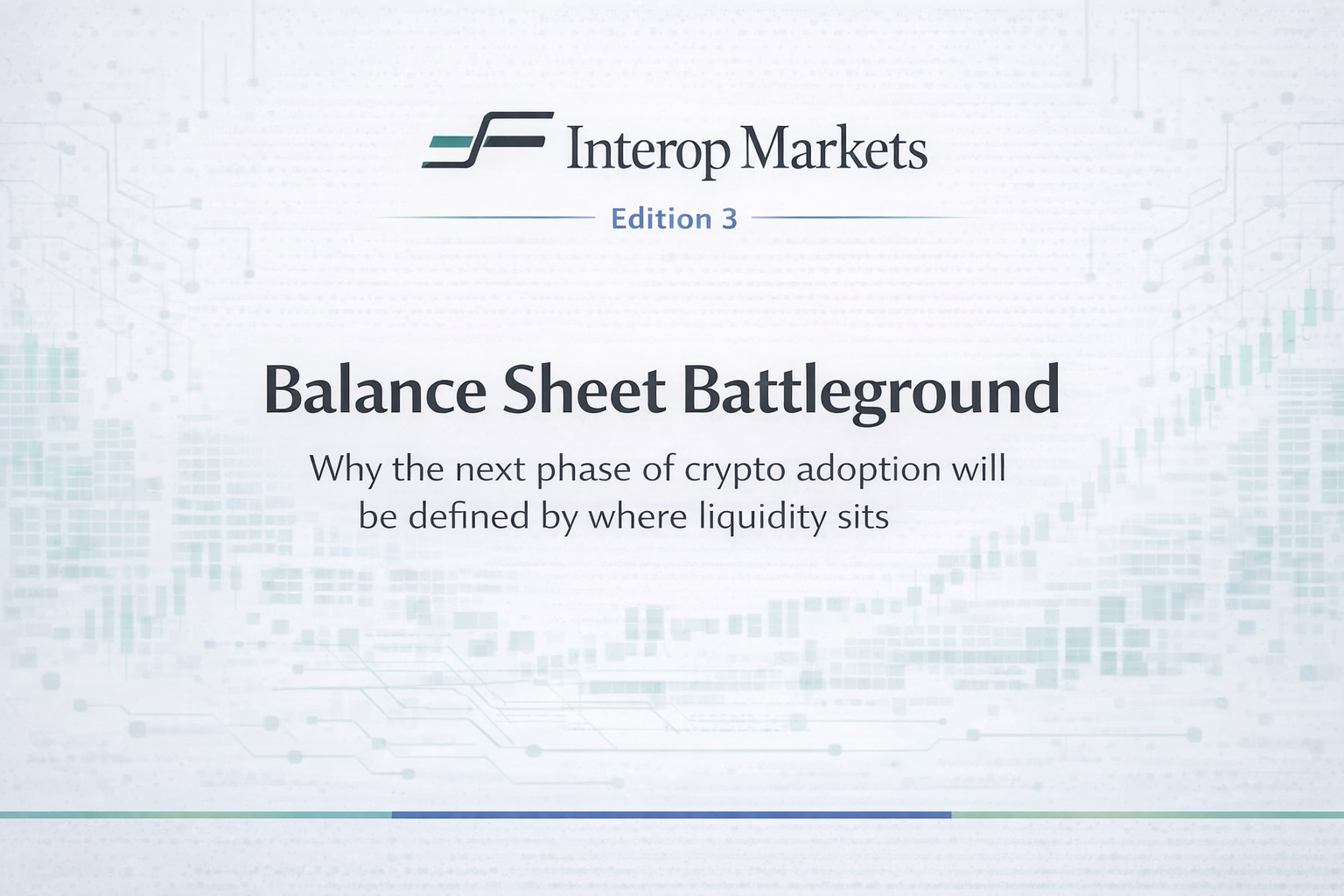 Interop Markets

Edition 3

Balance Sheet Battleground

Why the next phase of crypto adoption will be defined by where liquidity sits